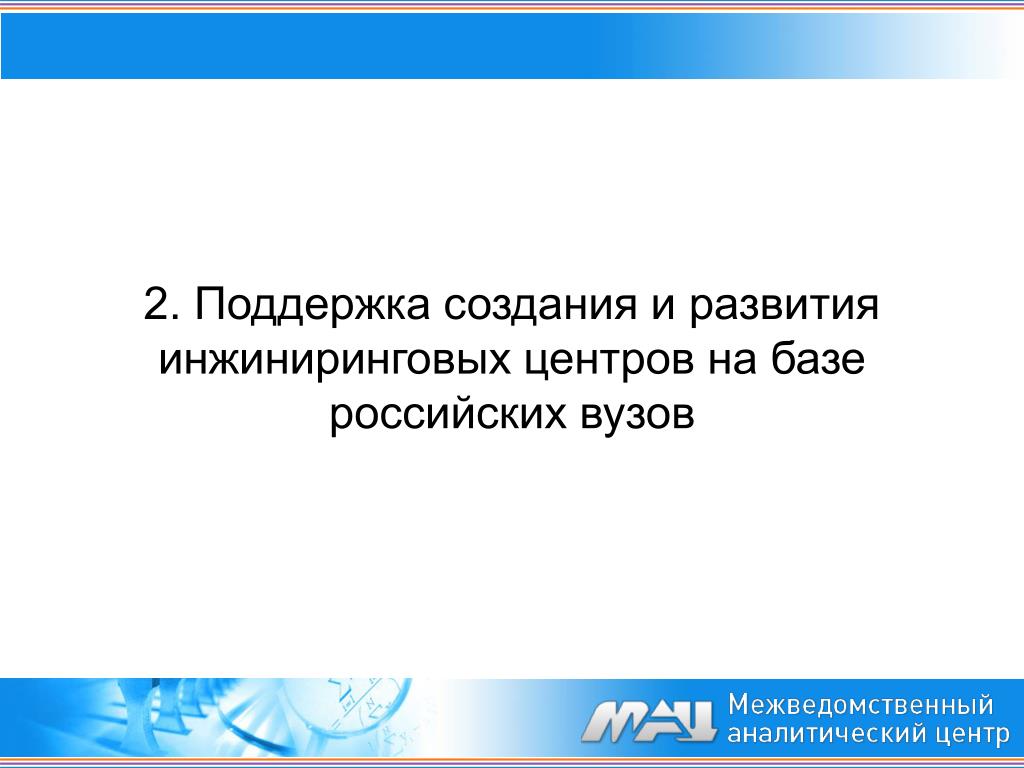 2. Поддержка создания и развития инжиниринговых центров на базе российских вузов

МАЦ Межведомственный аналитический центр